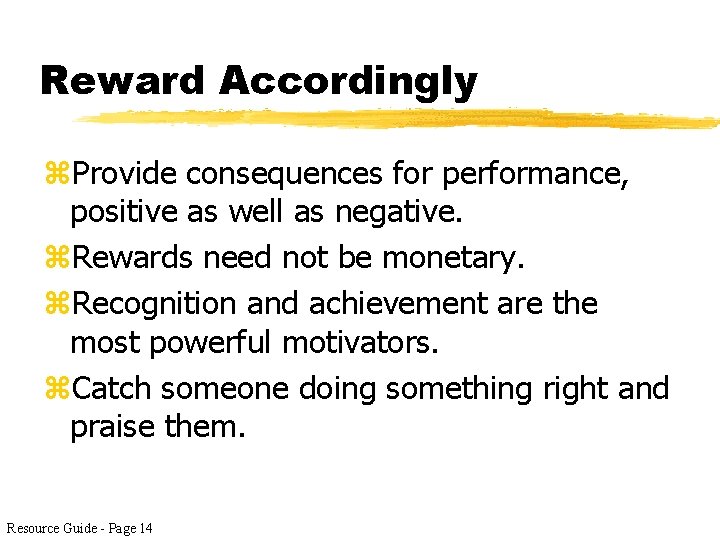 Reward Accordingly

⌘Provide consequences for performance, positive as well as negative.

⌘Rewards need not be monetary.

⌘Recognition and achievement are the most powerful motivators.

⌘Catch someone doing something right and praise them.

Resource Guide - Page 14